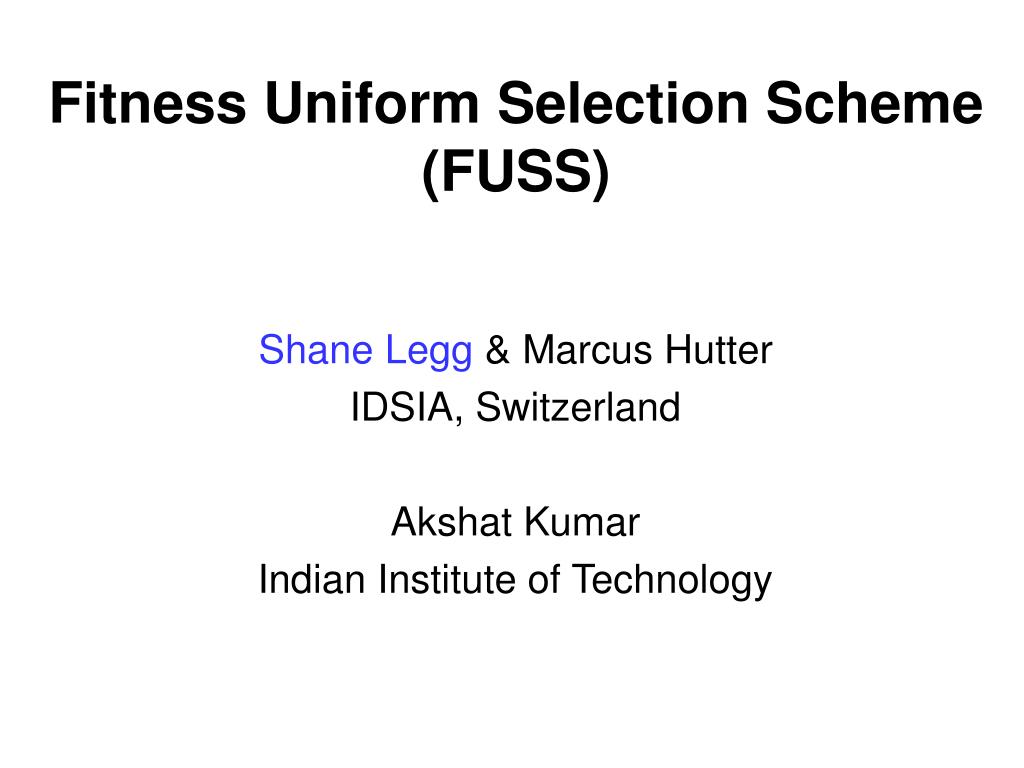 Fitness Uniform Selection Scheme (FUSS)

Shane Legg & Marcus Hutter
IDSIA, Switzerland

Akshat Kumar
Indian Institute of Technology